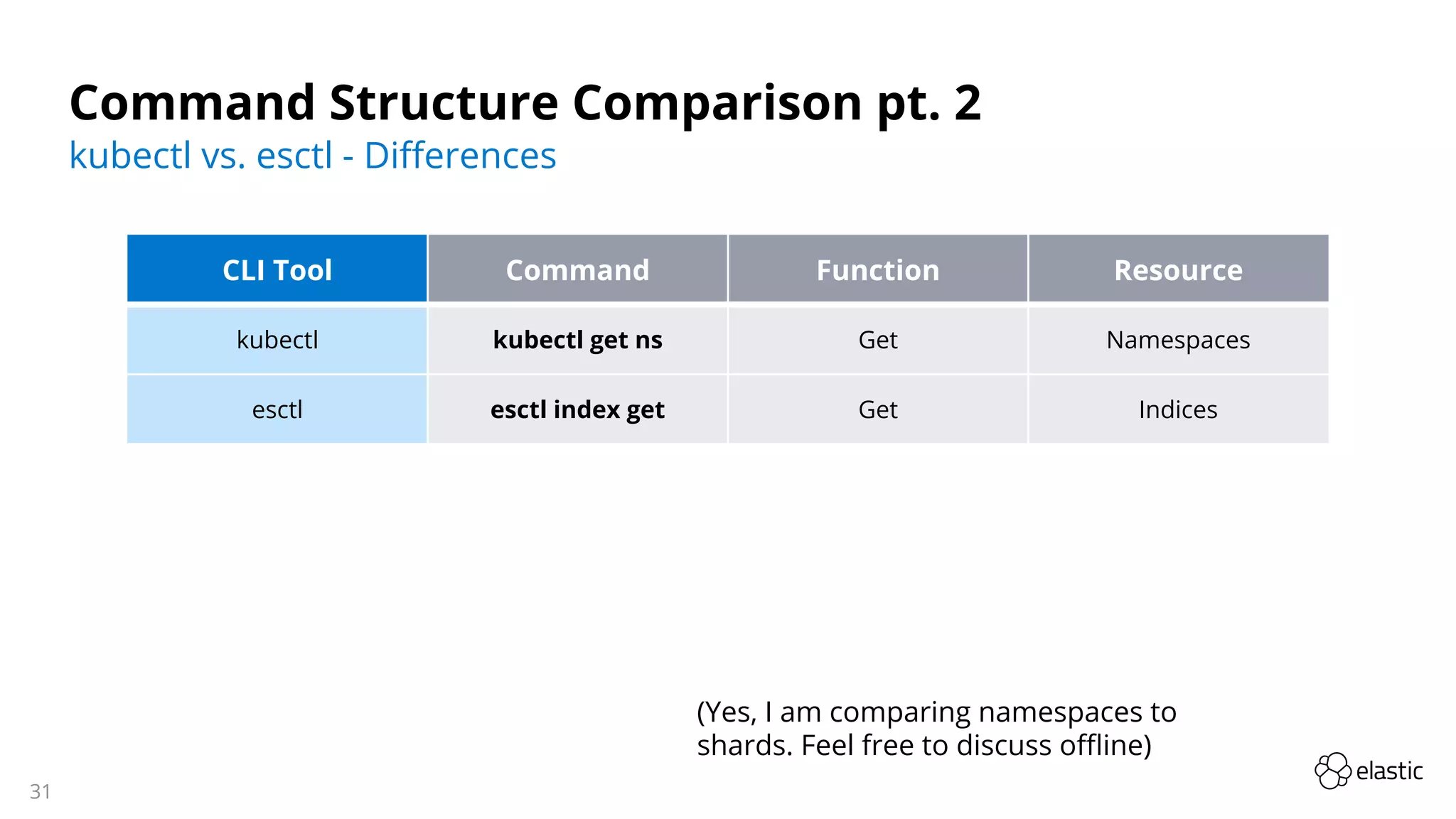 Command Structure Comparison pt. 2
kubectl vs. esctl - Differences

| CLI Tool | Command | Function | Resource |
|---|---|---|---|
| kubectl | **kubectl get ns** | Get | Namespaces |
| esctl | **esctl index get** | Get | Indices |

(Yes, I am comparing namespaces to shards. Feel free to discuss offline)

31

elastic